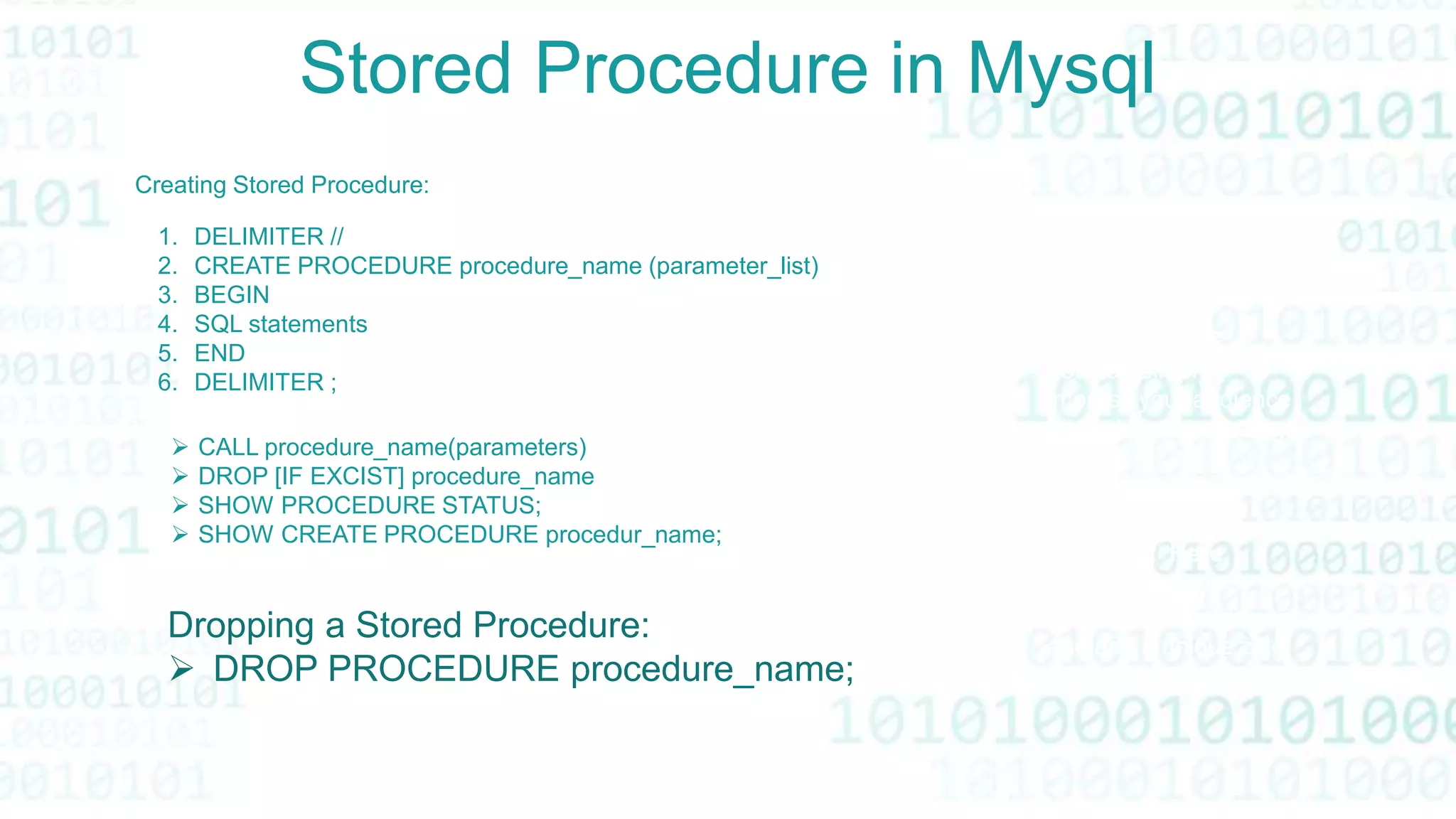 Stored Procedure in Mysql

Creating Stored Procedure:

1. DELIMITER //
2. CREATE PROCEDURE procedure_name (parameter_list)
3. BEGIN
4. SQL statements
5. END
6. DELIMITER ;

➢ CALL procedure_name(parameters)
➢ DROP [IF EXCIST] procedure_name
➢ SHOW PROCEDURE STATUS;
➢ SHOW CREATE PROCEDURE procedur_name;

Dropping a Stored Procedure:
➢ DROP PROCEDURE procedure_name;